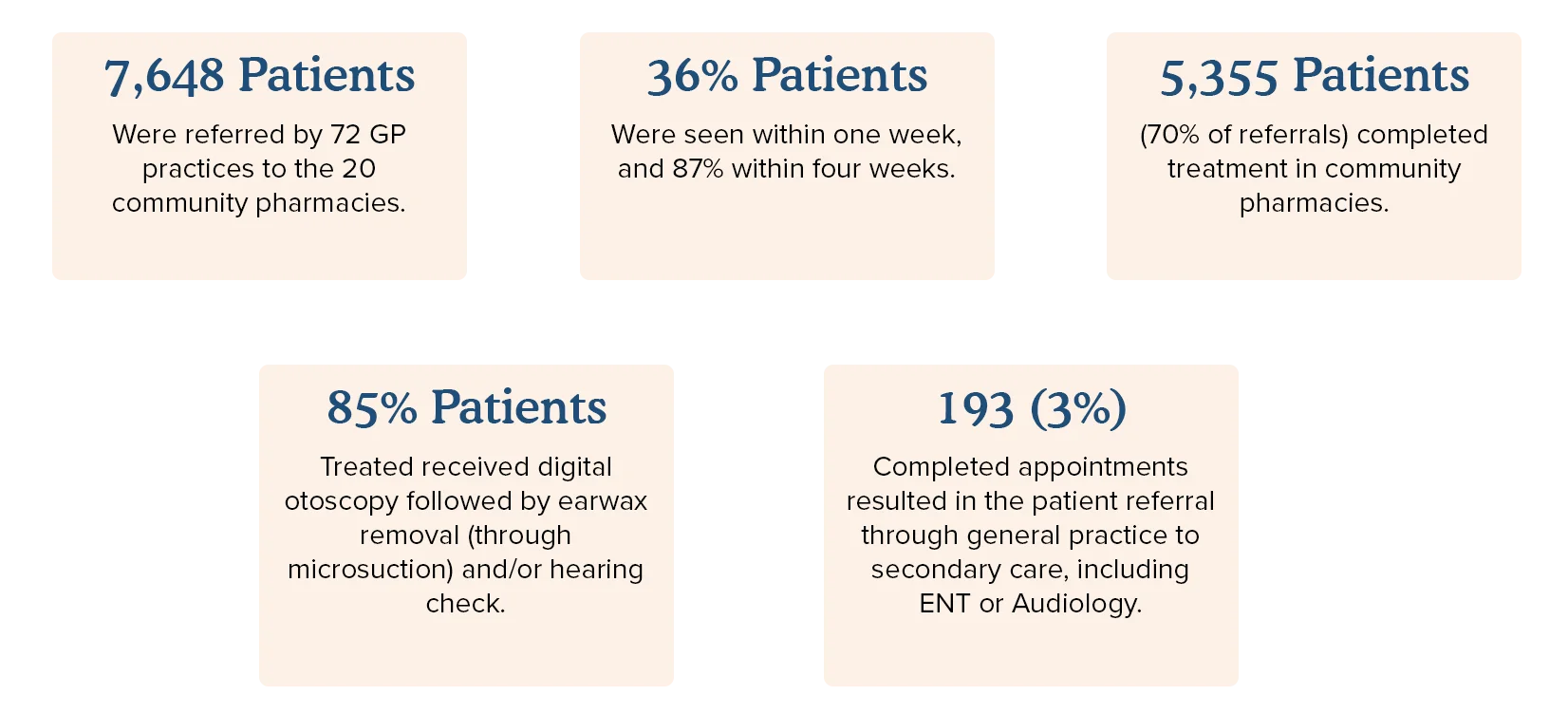 7,648 Patients

Were referred by 72 GP practices to the 20 community pharmacies.

36% Patients

Were seen within one week, and 87% within four weeks.

5,355 Patients

(70% of referrals) completed treatment in community pharmacies.

85% Patients

Treated received digital otoscopy followed by earwax removal (through microsuction) and/or hearing check.

193 (3%)

Completed appointments resulted in the patient referral through general practice to secondary care, including ENT or Audiology.